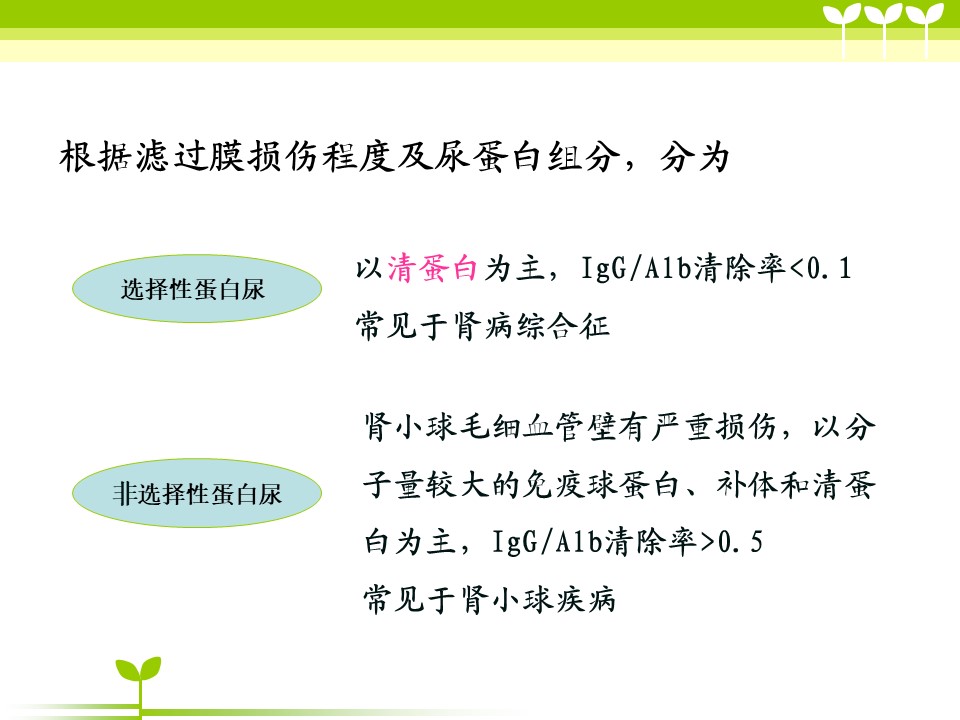 根据滤过膜损伤程度及尿蛋白组分，分为

选择性蛋白尿

以清蛋白为主，IgG/Alb清除率<0.1
常见于肾病综合征

非选择性蛋白尿

肾小球毛细血管壁有严重损伤，以分子量较大的免疫球蛋白、补体和清蛋白为主，IgG/Alb清除率>0.5
常见于肾小球疾病